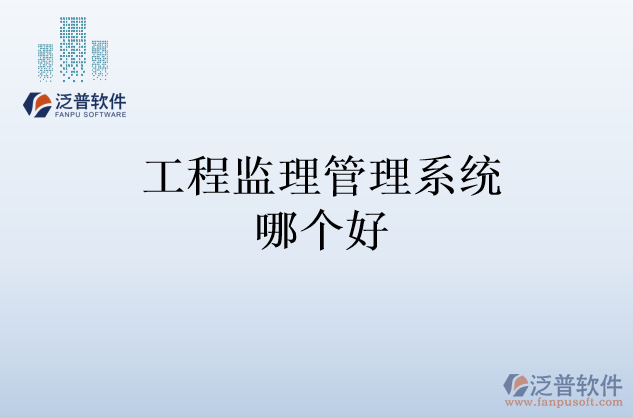 泛普软件
FANPU SOFTWARE

工程监理管理系统哪个好

泛普软件
www.fanpusoft.com